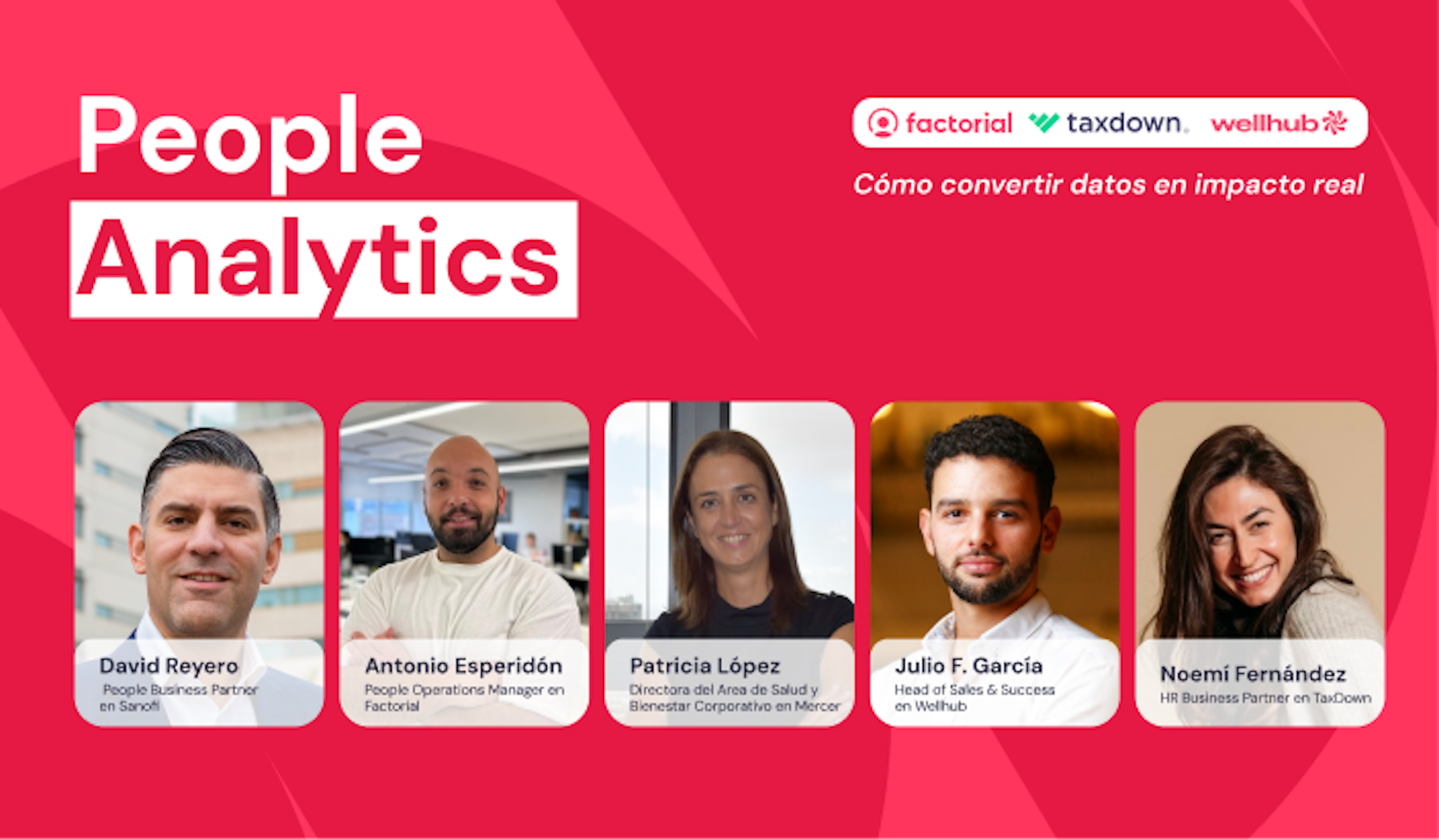 People Analytics

factorial taxdown. wellhub

Cómo convertir datos en impacto real

David Reyero
People Business Partner en Sanofi

Antonio Esperidón
People Operations Manager en Factorial

Patricia López
Directora del Area de Salud y Bienestar Corporativo en Mercer

Julio F. García
Head of Sales & Success en Wellhub

Noemí Fernández
HR Business Partner en TaxDown